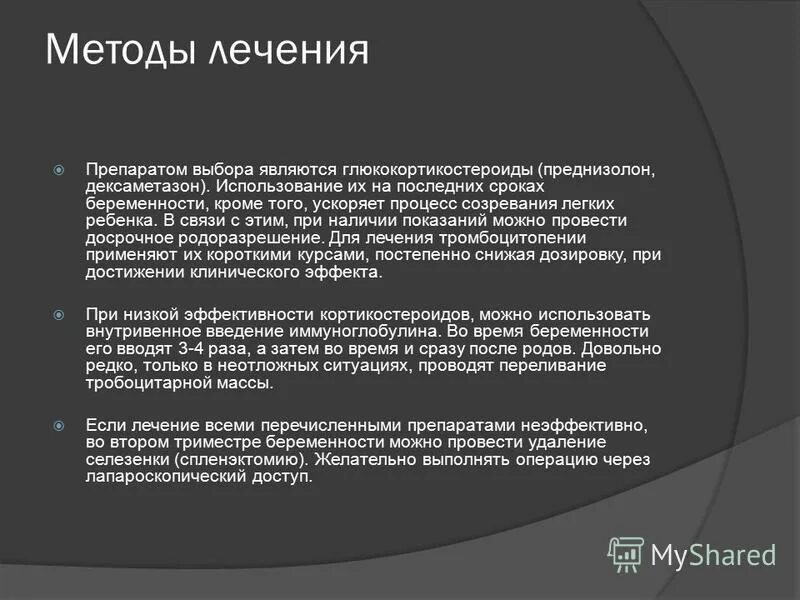 Методы лечения

Препаратом выбора являются глюкокортикостероиды (преднизолон, дексаметазон). Использование их на последних сроках беременности, кроме того, ускоряет процесс созревания легких ребенка. В связи с этим, при наличии показаний можно провести досрочное родоразрешение. Для лечения тромбоцитопении применяют их короткими курсами, постепенно снижая дозировку, при достижении клинического эффекта.

При низкой эффективности кортикостероидов, можно использовать внутривенное введение иммуноглобулина. Во время беременности его вводят 3-4 раза, а затем во время и сразу после родов. Довольно редко, только в неотложных ситуациях, проводят переливание тробоцитарной массы.

Если лечение всеми перечисленными препаратами неэффективно, во втором триместре беременности можно провести удаление селезенки (спленэктомию). Желательно выполнять операцию через лапароскопический доступ.

MyShared